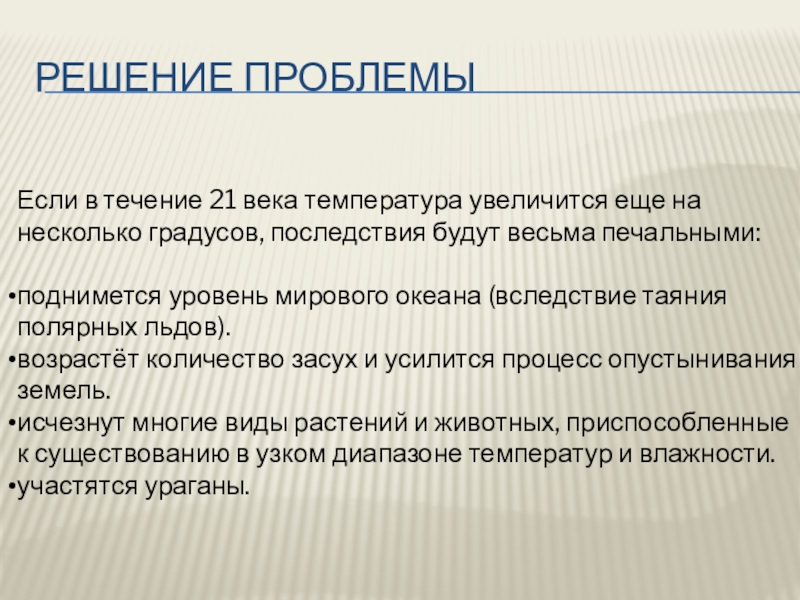 РЕШЕНИЕ ПРОБЛЕМЫ

Если в течение 21 века температура увеличится еще на несколько градусов, последствия будут весьма печальными:

•поднимется уровень мирового океана (вследствие таяния полярных льдов).
•возрастёт количество засух и усилится процесс опустынивания земель.
•исчезнут многие виды растений и животных, приспособленные к существованию в узком диапазоне температур и влажности.
•участятся ураганы.